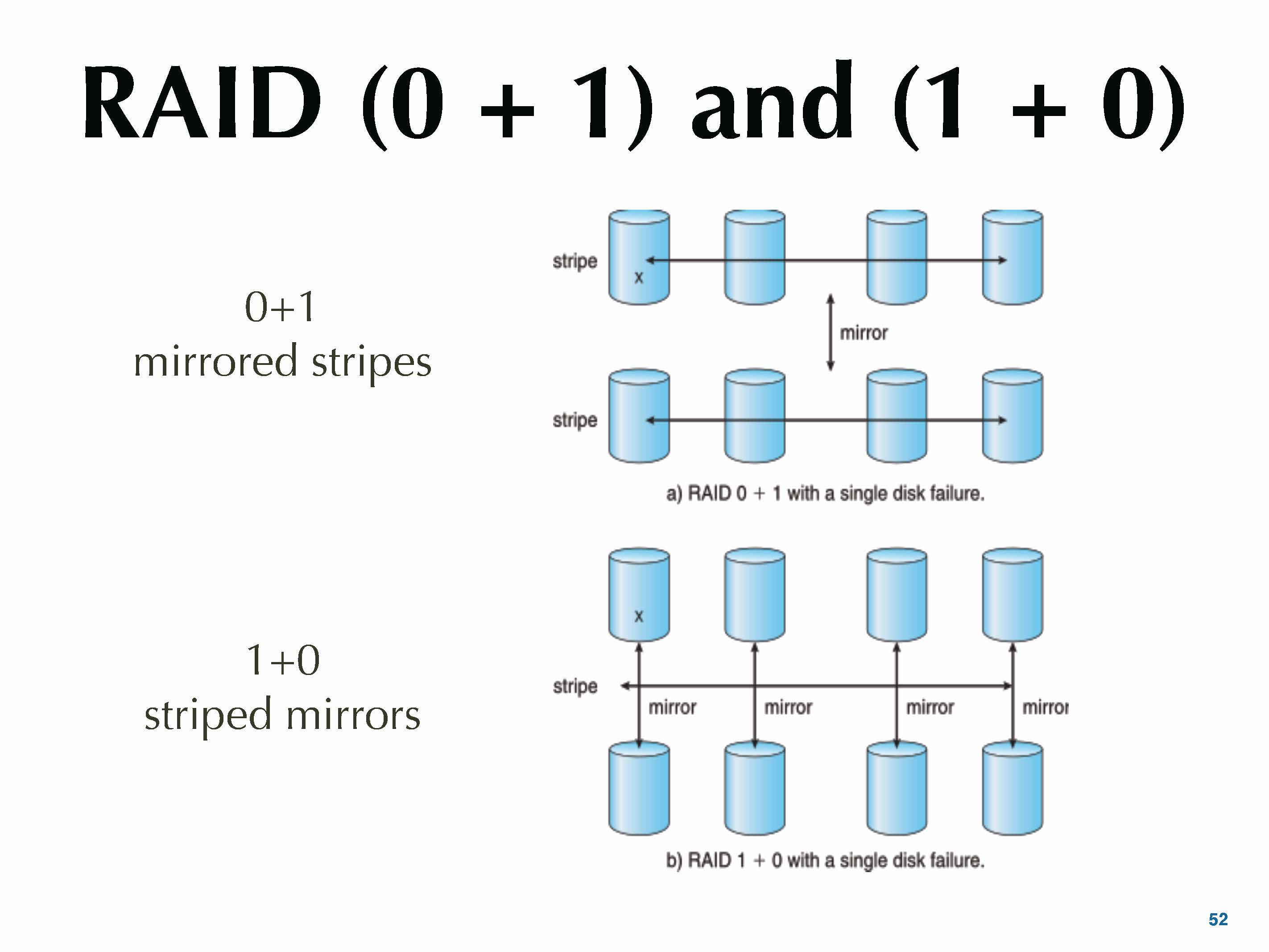 RAID (0 + 1) and (1 + 0)

0+1
mirrored stripes

stripe
x
mirror
stripe
a) RAID 0 + 1 with a single disk failure.

1+0
striped mirrors

x
stripe
mirror
mirror
mirror
mirror
b) RAID 1 + 0 with a single disk failure.

52